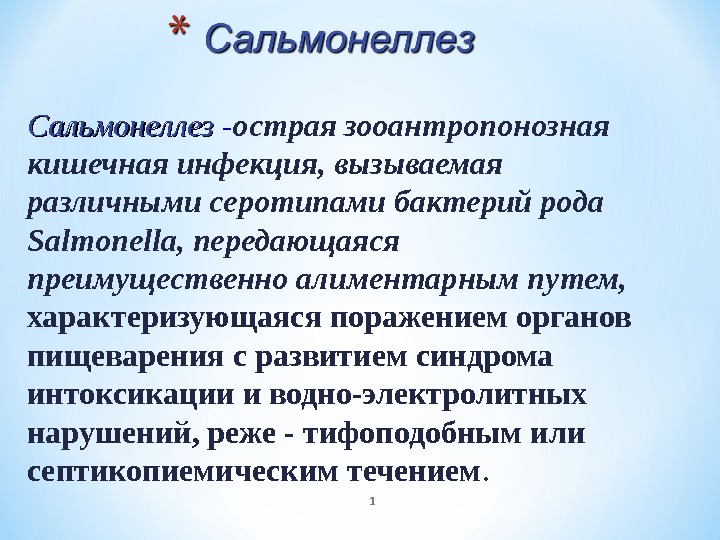 * Сальмонеллез

Сальмонеллез -острая зооантропонозная кишечная инфекция, вызываемая различными серотипами бактерий рода Salmonella, передающаяся преимущественно алиментарным путем, характеризующаяся поражением органов пищеварения с развитием синдрома интоксикации и водно-электролитных нарушений, реже - тифоподобным или септикопиемическим течением.

1